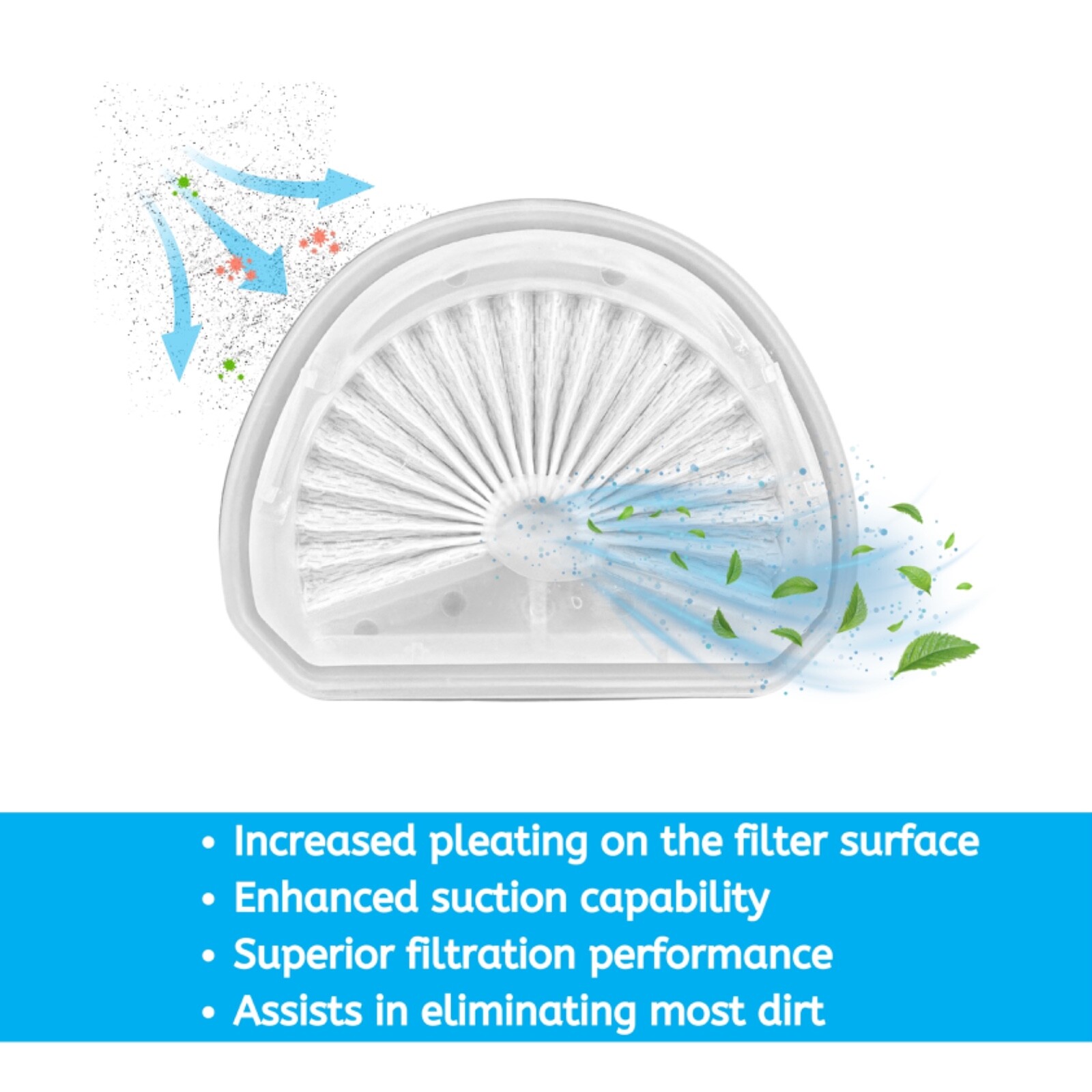 • Increased pleating on the filter surface
• Enhanced suction capability
• Superior filtration performance
• Assists in eliminating most dirt